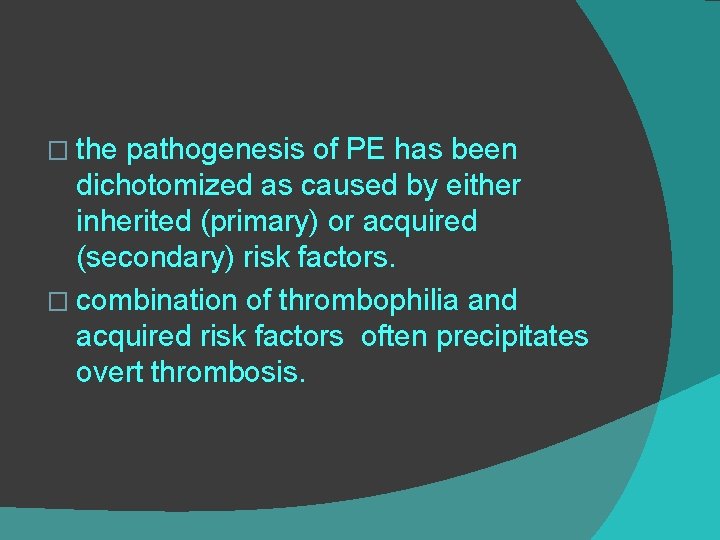 □ the pathogenesis of PE has been dichotomized as caused by either inherited (primary) or acquired (secondary) risk factors.

□ combination of thrombophilia and acquired risk factors  often precipitates overt thrombosis.